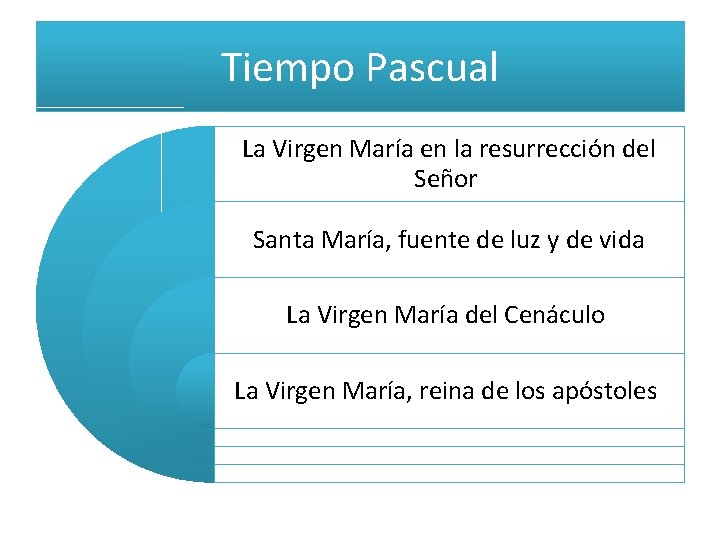 Tiempo Pascual

La Virgen María en la resurrección del Señor

Santa María, fuente de luz y de vida

La Virgen María del Cenáculo

La Virgen María, reina de los apóstoles